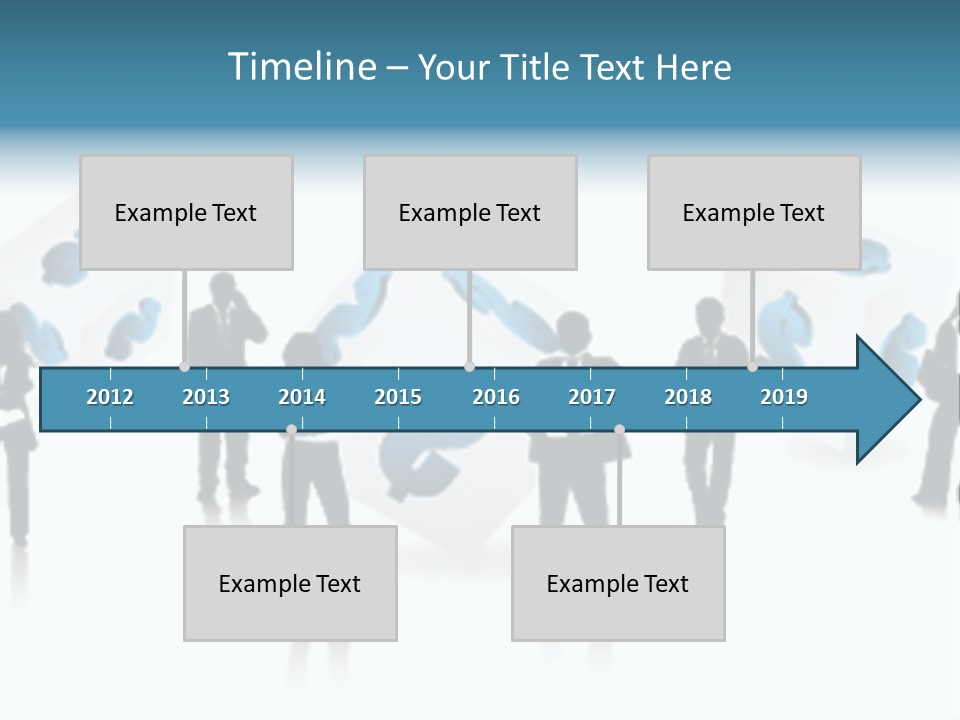 Timeline – Your Title Text Here

Example Text

Example Text

Example Text

2012 2013 2014 2015 2016 2017 2018 2019

Example Text

Example Text